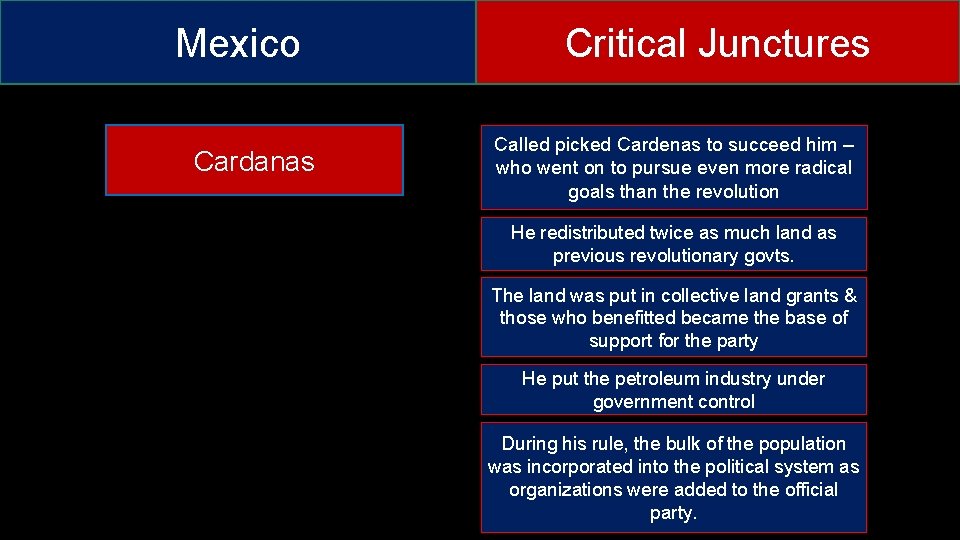 Mexico

Critical Junctures

Cardanas

Called picked Cardenas to succeed him – who went on to pursue even more radical goals than the revolution

He redistributed twice as much land as previous revolutionary govts.

The land was put in collective land grants & those who benefitted became the base of support for the party

He put the petroleum industry under government control

During his rule, the bulk of the population was incorporated into the political system as organizations were added to the official party.